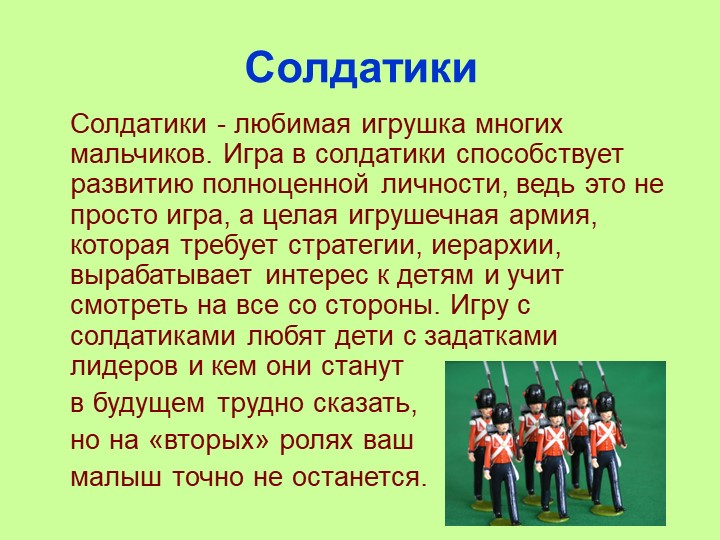 Солдатики

Солдатики - любимая игрушка многих мальчиков. Игра в солдатики способствует развитию полноценной личности, ведь это не просто игра, а целая игрушечная армия, которая требует стратегии, иерархии, вырабатывает интерес к детям и учит смотреть на все со стороны. Игру с солдатиками любят дети с задатками лидеров и кем они станут в будущем трудно сказать, но на «вторых» ролях ваш малыш точно не останется.